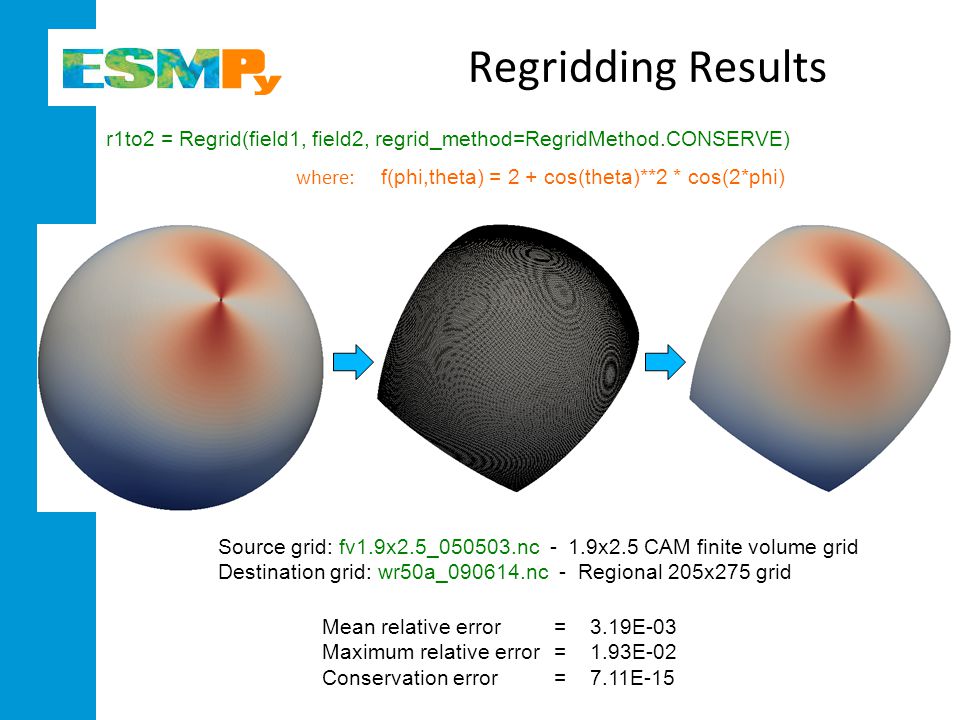 ESMPy

Regridding Results

r1to2 = Regrid(field1, field2, regrid_method=RegridMethod.CONSERVE)

where: f(phi,theta) = 2 + cos(theta)**2 * cos(2*phi)

Source grid: fv1.9x2.5_050503.nc - 1.9x2.5 CAM finite volume grid
Destination grid: wr50a_090614.nc - Regional 205x275 grid

Mean relative error = 3.19E-03
Maximum relative error = 1.93E-02
Conservation error = 7.11E-15